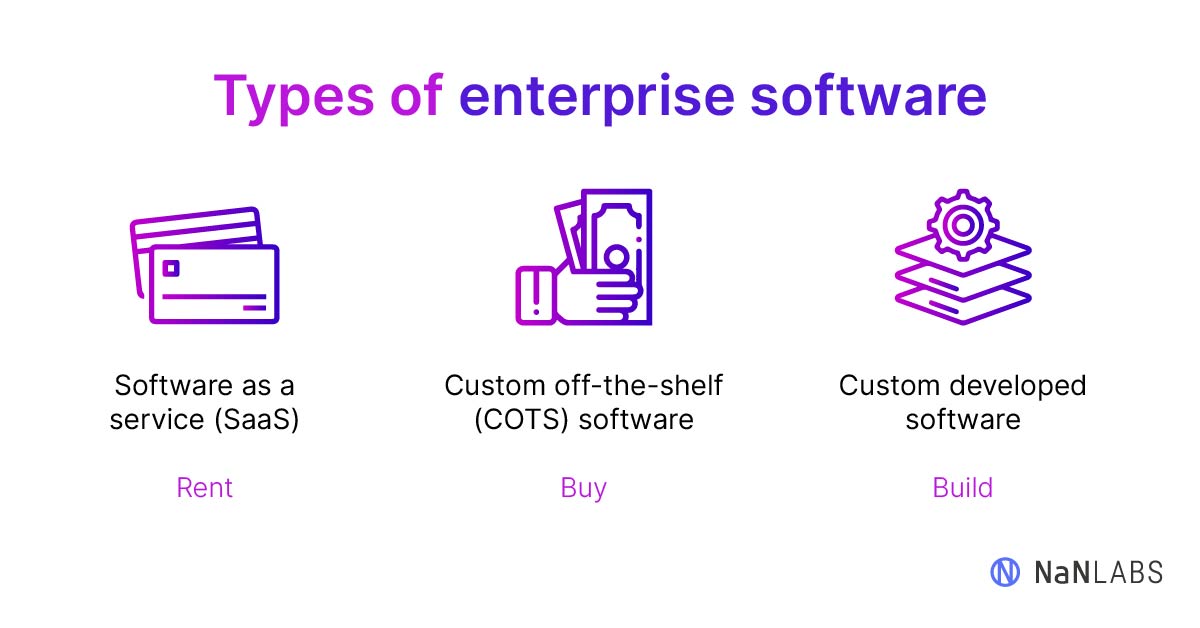 Types of enterprise software

Software as a service (SaaS)

Rent

Custom off-the-shelf (COTS) software

Buy

Custom developed software

Build

NaNLABS